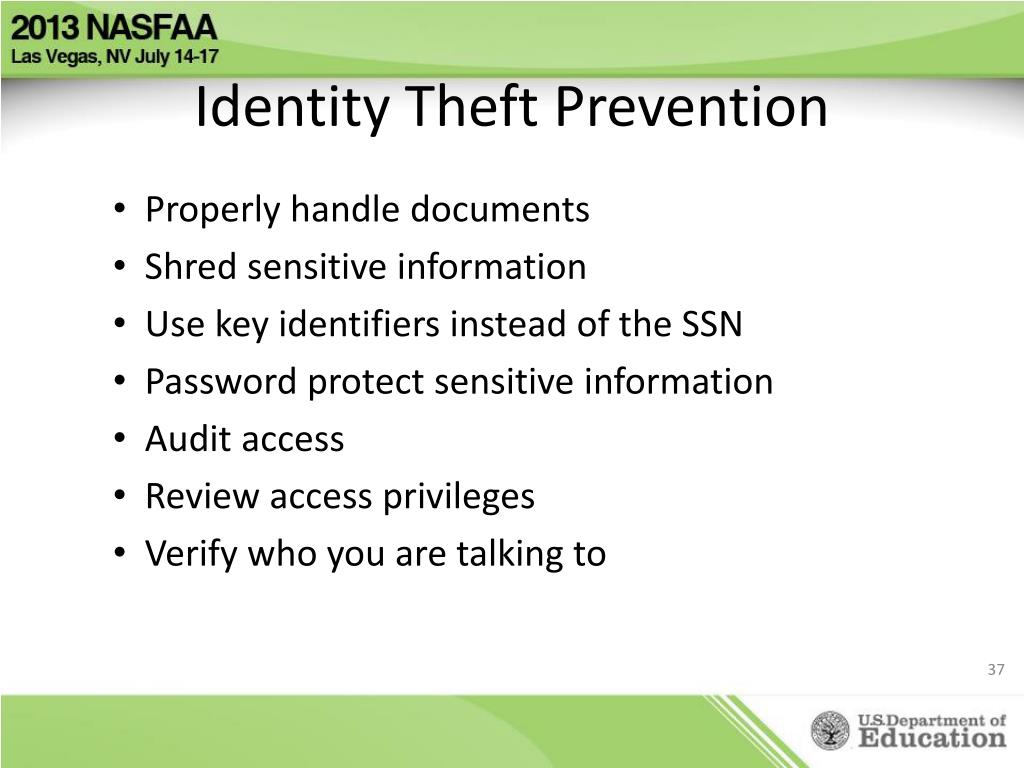 2013 NASFAA
Las Vegas, NV July 14-17

Identity Theft Prevention

• Properly handle documents
• Shred sensitive information
• Use key identifiers instead of the SSN
• Password protect sensitive information
• Audit access
• Review access privileges
• Verify who you are talking to

37

U.S. Department of Education